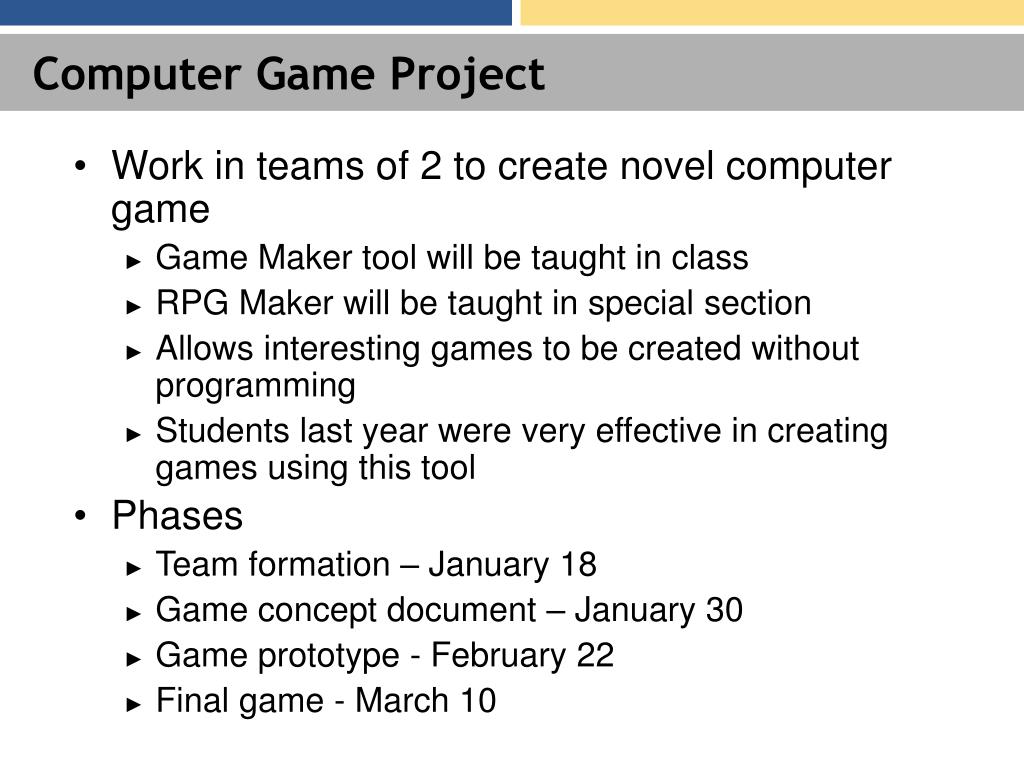 Computer Game Project

• Work in teams of 2 to create novel computer game
► Game Maker tool will be taught in class
► RPG Maker will be taught in special section
► Allows interesting games to be created without programming
► Students last year were very effective in creating games using this tool

• Phases
► Team formation – January 18
► Game concept document – January 30
► Game prototype - February 22
► Final game - March 10